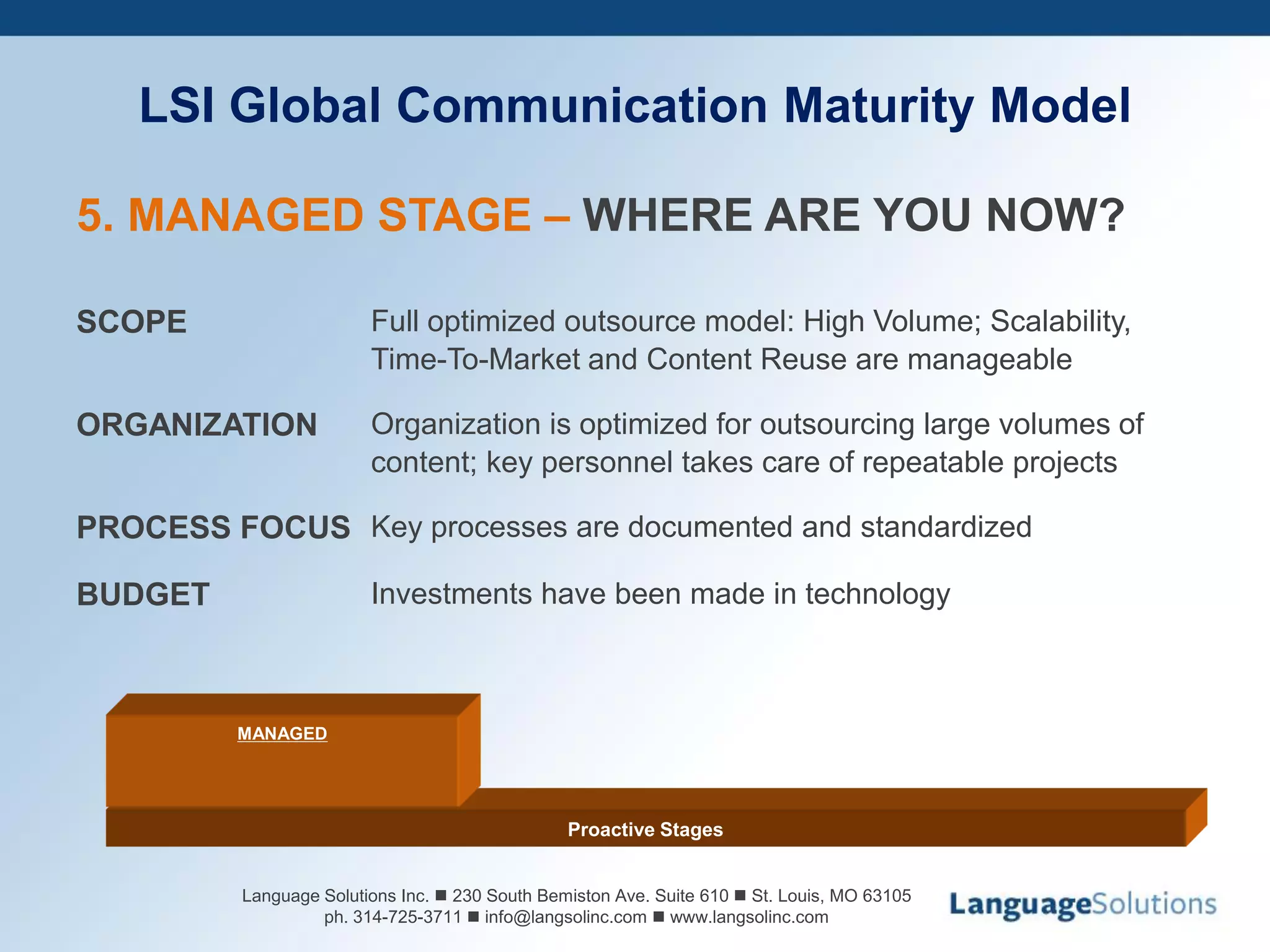 LSI Global Communication Maturity Model

5. MANAGED STAGE – WHERE ARE YOU NOW?

SCOPE

Full optimized outsource model: High Volume; Scalability, Time-To-Market and Content Reuse are manageable

ORGANIZATION

Organization is optimized for outsourcing large volumes of content; key personnel takes care of repeatable projects

PROCESS FOCUS

Key processes are documented and standardized

BUDGET

Investments have been made in technology

MANAGED

Proactive Stages

Language Solutions Inc. ■ 230 South Bemiston Ave. Suite 610 ■ St. Louis, MO 63105
ph. 314-725-3711 ■ info@langsolinc.com ■ www.langsolinc.com

LanguageSolutions